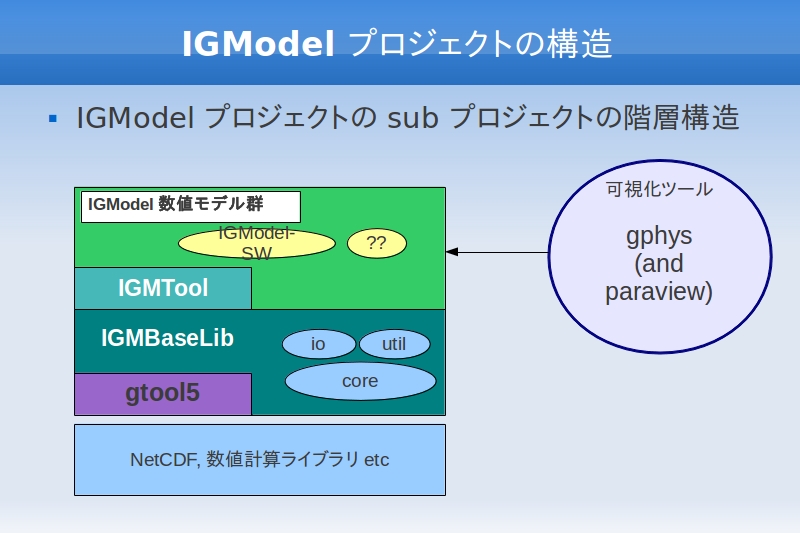 IGModel プロジェクトの構造

▪ IGModel プロジェクトの sub プロジェクトの階層構造

IGModel 数値モデル群

IGModel-SW

??

IGMTool

IGMBaseLib

io

util

core

gtool5

NetCDF, 数値計算ライブラリ etc

可視化ツール

gphys (and paraview)